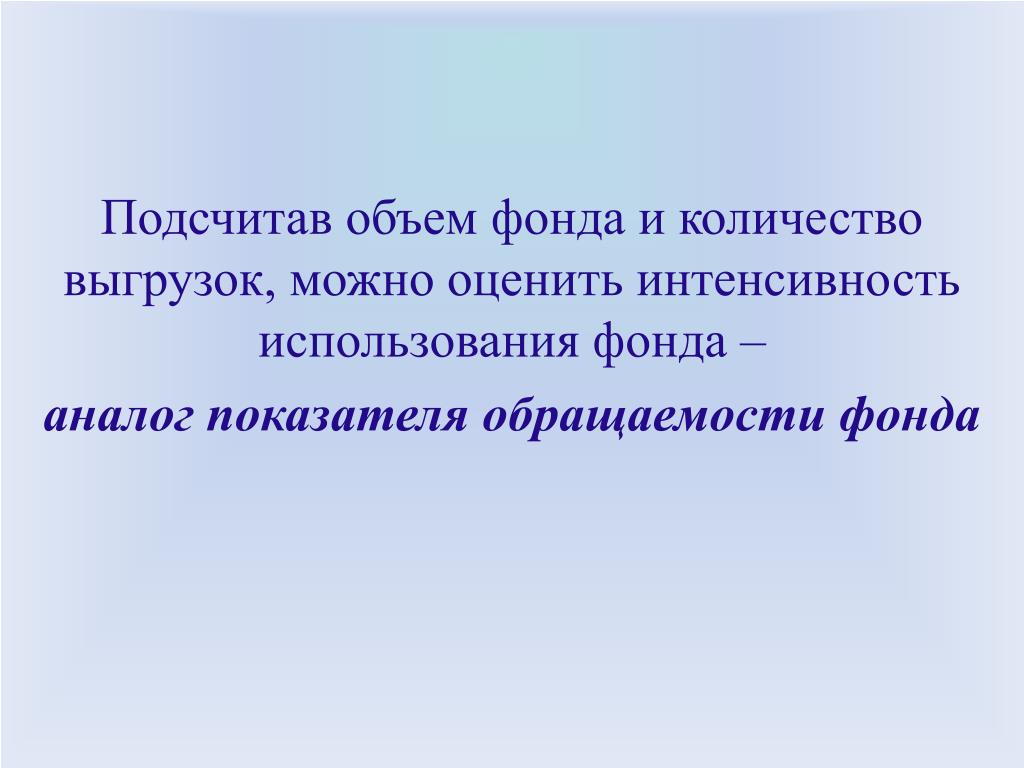 Подсчитав объем фонда и количество выгрузок, можно оценить интенсивность использования фонда –

аналог показателя обращаемости фонда